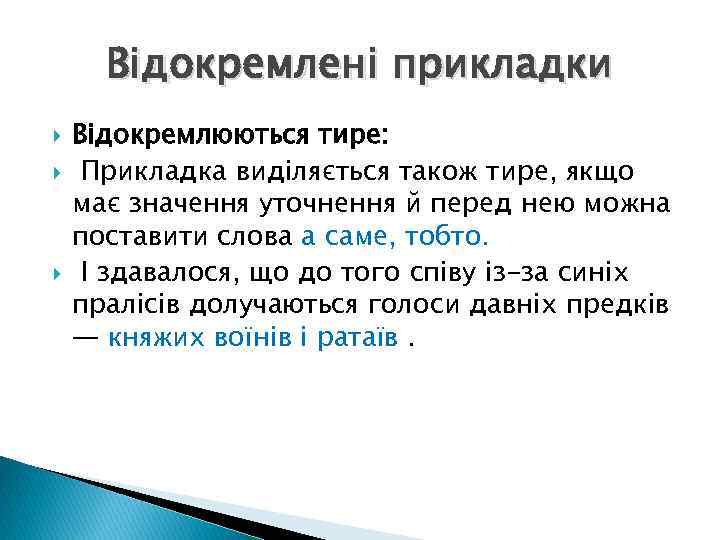 Відокремлені прикладки

Відокремлюються тире:

Прикладка виділяється також тире, якщо має значення уточнення й перед нею можна поставити слова а саме, тобто.

І здавалося, що до того співу із-за синіх пралісів долучаються голоси давніх предків — княжих воїнів і ратаїв .